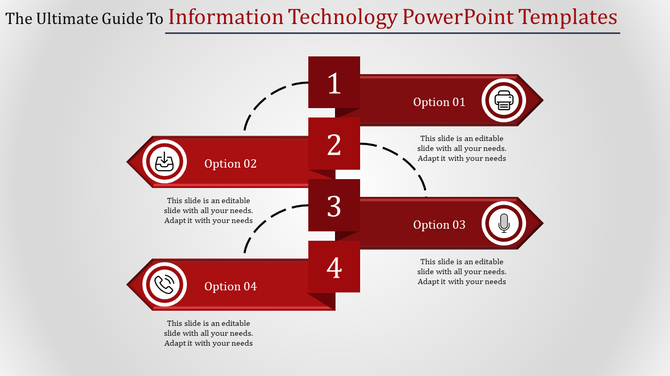 The Ultimate Guide To Information Technology PowerPoint Templates

1

Option 01

This slide is an editable slide with all your needs. Adapt it with your needs

2

Option 02

This slide is an editable slide with all your needs. Adapt it with your needs

3

Option 03

This slide is an editable slide with all your needs. Adapt it with your needs

4

Option 04

This slide is an editable slide with all your needs. Adapt it with your needs